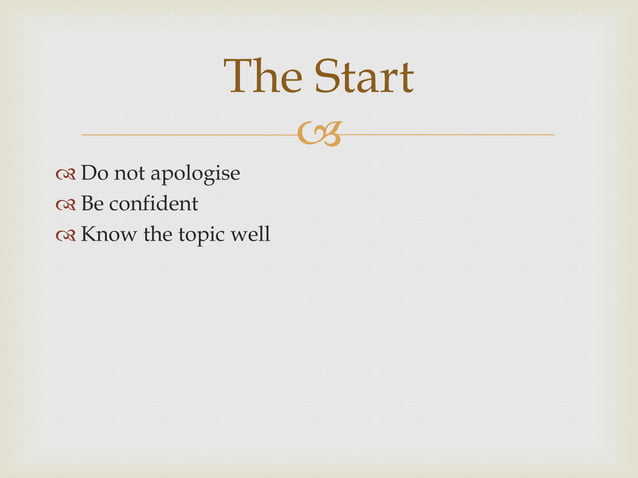 The Start

Do not apologise
Be confident
Know the topic well